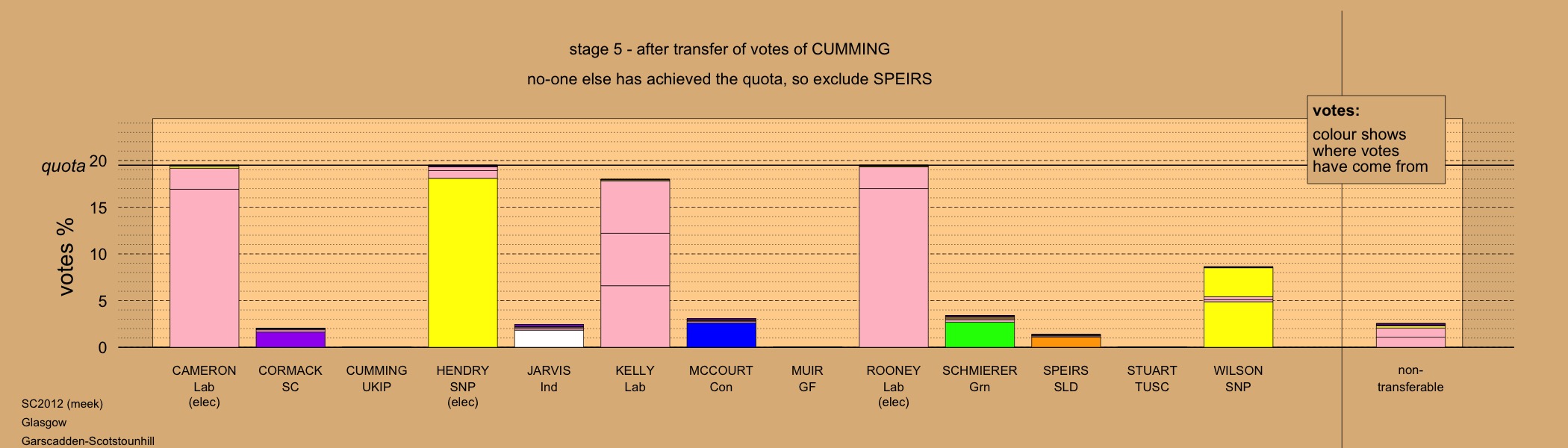 stage 5 - after transfer of votes of CUMMING

no-one else has achieved the quota, so exclude SPEIRS

votes:
colour shows where votes have come from

quota

votes %

20
15
10
5
0

CAMERON
Lab
(elec)

CORMACK
SC

CUMMING
UKIP

HENDRY
SNP
(elec)

JARVIS
Ind

KELLY
Lab

MCCOURT
Con

MUIR
GF

ROONEY
Lab
(elec)

SCHMIERER
Grn

SPEIRS
SLD

STUART
TUSC

WILSON
SNP

non-transferable

SC2012 (meek)
Glasgow
Garscadden-Scotstounhill